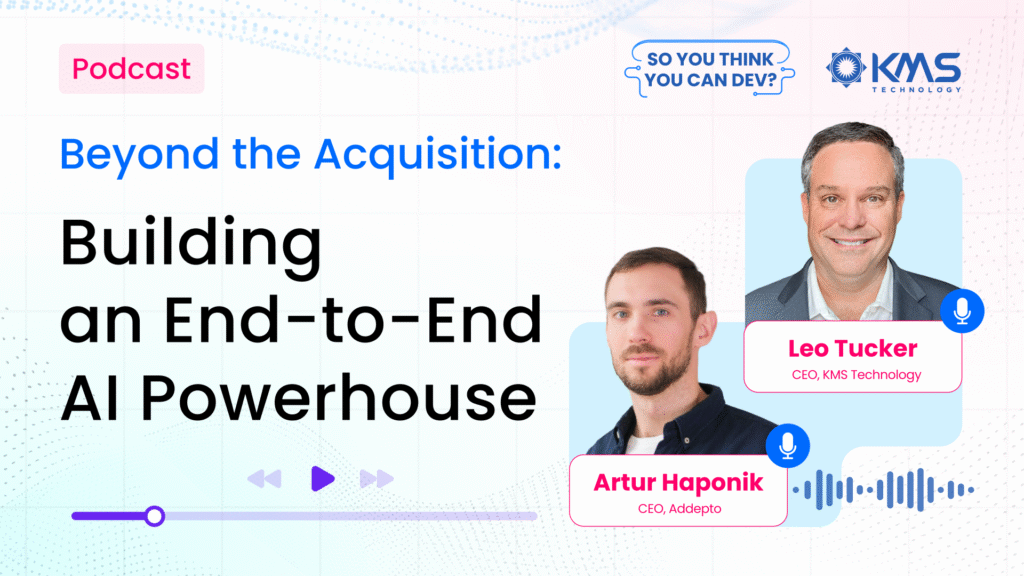 Podcast

SO YOU THINK YOU CAN DEV?

KMS TECHNOLOGY

Beyond the Acquisition:

Building an End-to-End AI Powerhouse

Leo Tucker
CEO, KMS Technology

Artur Haponik
CEO, Addepto